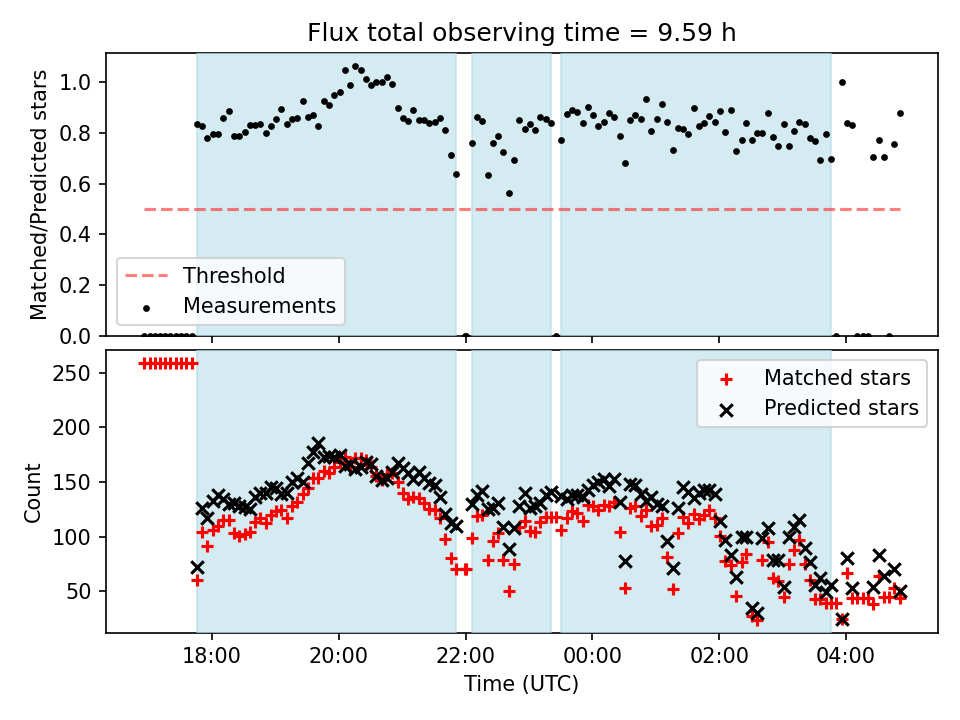 Flux total observing time = 9.59 h

Matched/Predicted stars

1.0
0.8
0.6
0.4
0.2
0.0

Threshold
Measurements

Count

250
200
150
100
50

Matched stars
Predicted stars

18:00
20:00
22:00
00:00
02:00
04:00

Time (UTC)